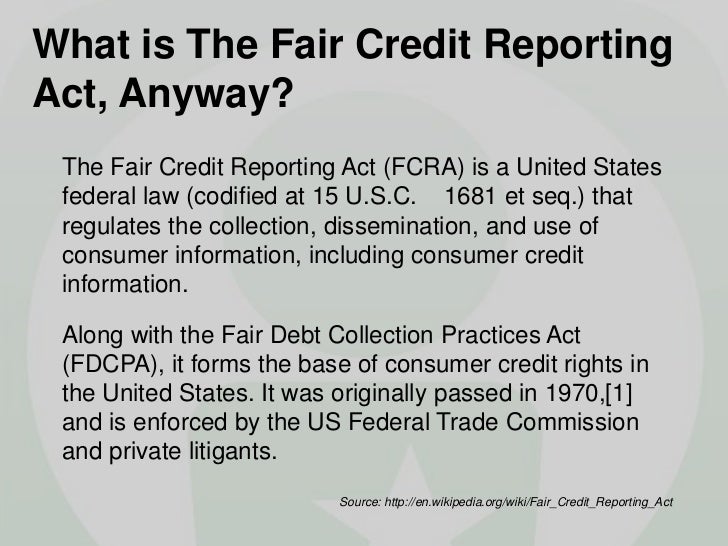 What is The Fair Credit Reporting Act, Anyway?

The Fair Credit Reporting Act (FCRA) is a United States federal law (codified at 15 U.S.C. 1681 et seq.) that regulates the collection, dissemination, and use of consumer information, including consumer credit information.

Along with the Fair Debt Collection Practices Act (FDCPA), it forms the base of consumer credit rights in the United States. It was originally passed in 1970,[1] and is enforced by the US Federal Trade Commission and private litigants.

Source: http://en.wikipedia.org/wiki/Fair_Credit_Reporting_Act